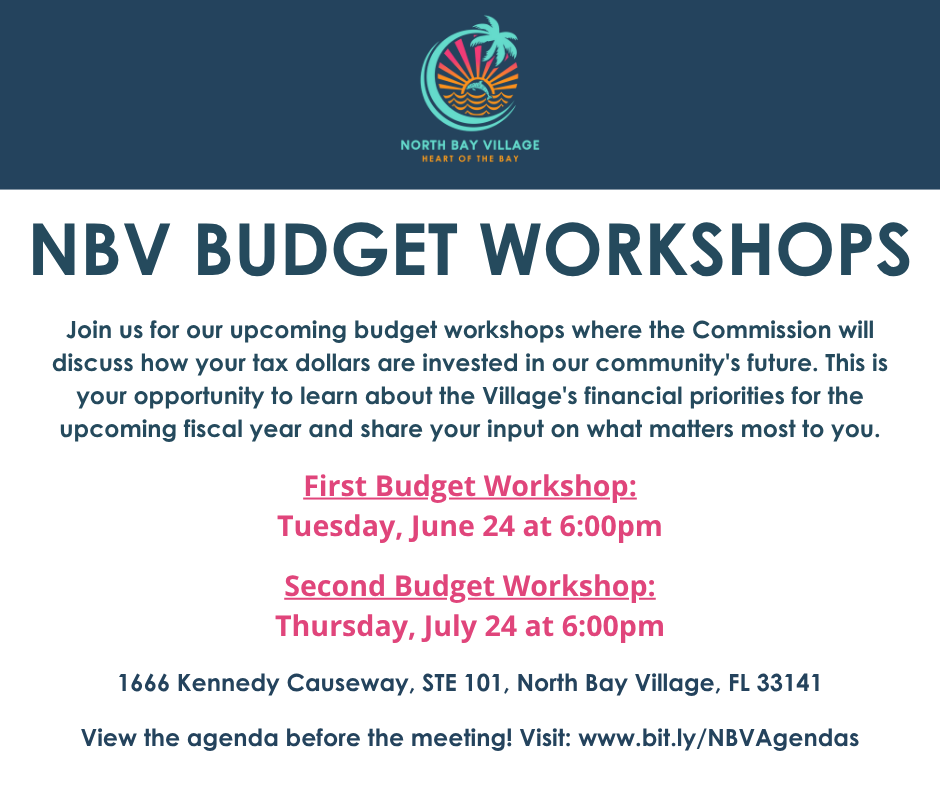 NORTH BAY VILLAGE
HEART OF THE BAY

NBV BUDGET WORKSHOPS

Join us for our upcoming budget workshops where the Commission will discuss how your tax dollars are invested in our community's future. This is your opportunity to learn about the Village's financial priorities for the upcoming fiscal year and share your input on what matters most to you.

First Budget Workshop:
Tuesday, June 24 at 6:00pm

Second Budget Workshop:
Thursday, July 24 at 6:00pm

1666 Kennedy Causeway, STE 101, North Bay Village, FL 33141

View the agenda before the meeting! Visit: www.bit.ly/NBVAgendas